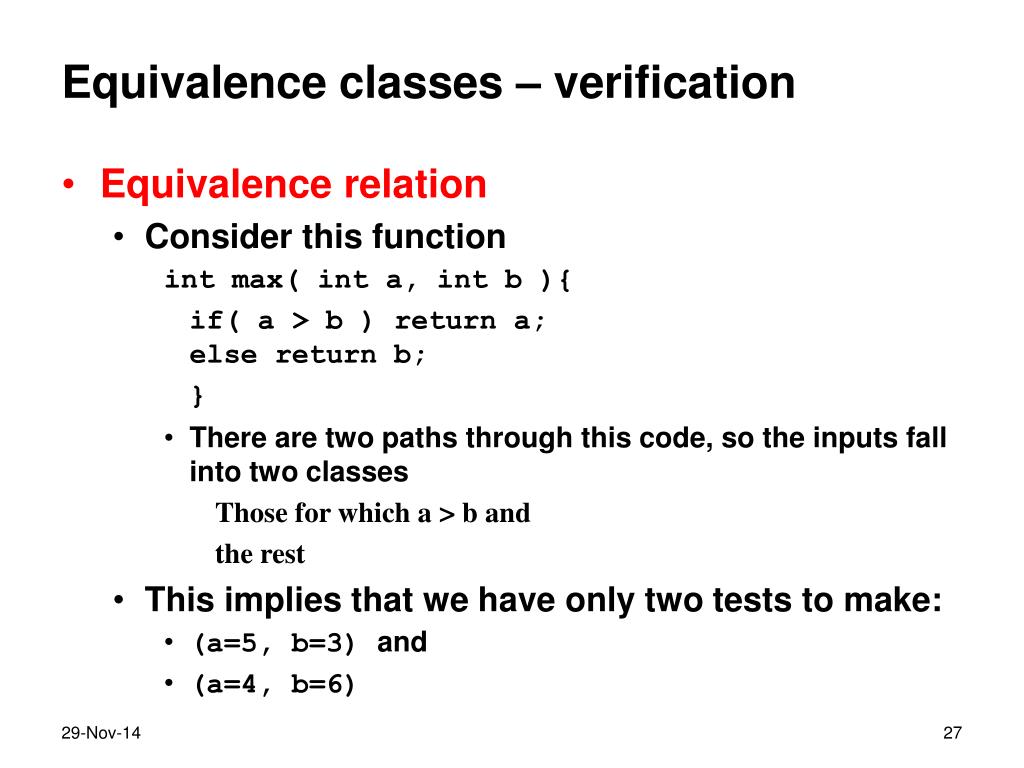 Equivalence classes – verification

• Equivalence relation

• Consider this function

int max( int a, int b ){
if( a > b ) return a;
else return b;
}

• There are two paths through this code, so the inputs fall into two classes

Those for which a > b and

the rest

• This implies that we have only two tests to make:

• (a=5, b=3) and

• (a=4, b=6)

29-Nov-14

27